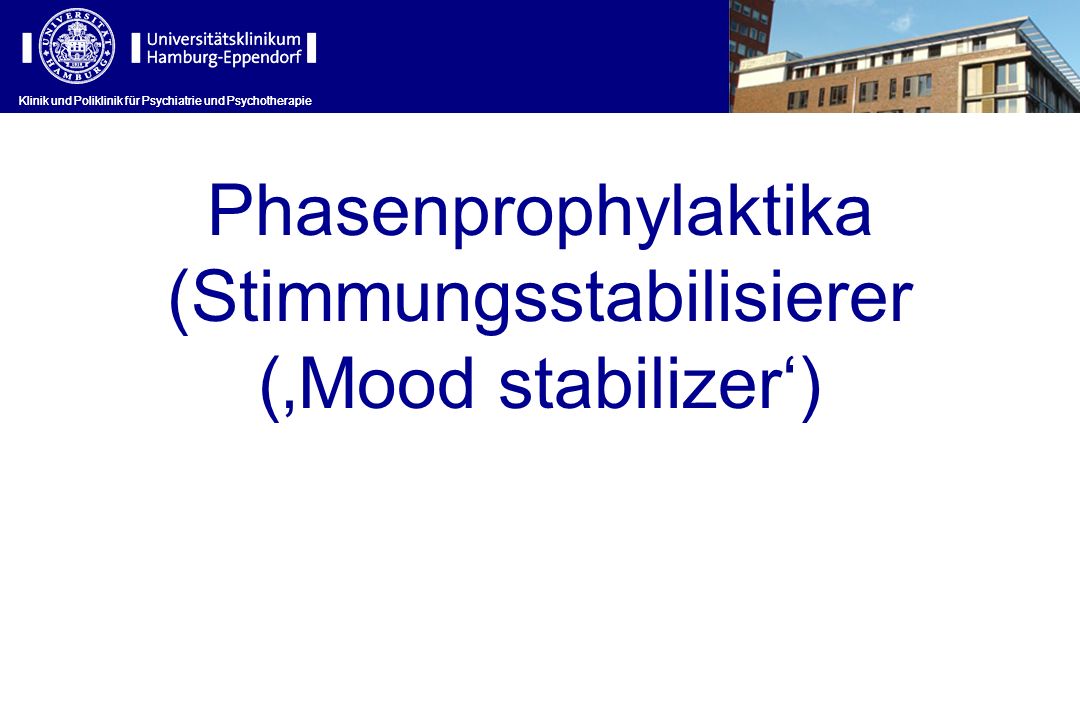 UNIVERSITÄT HAMBURG

Universitätsklinikum Hamburg-Eppendorf

Klinik und Poliklinik für Psychiatrie und Psychotherapie

Phasenprophylaktika (Stimmungsstabilisierer (‚Mood stabilizer‘)